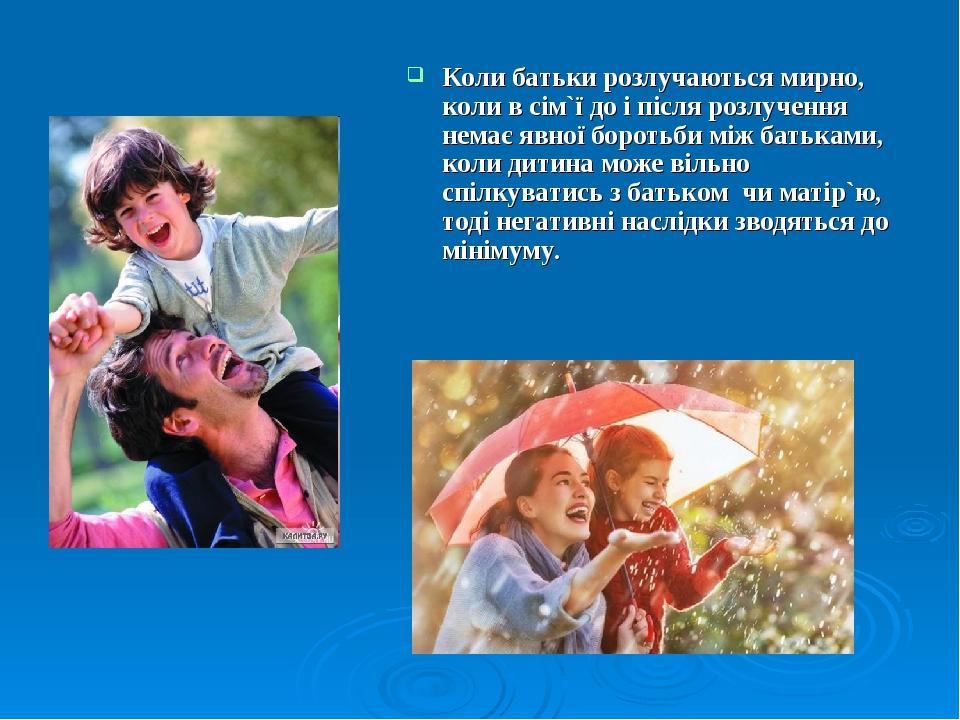 Коли батьки розлучаються мирно, коли в сім`ї до і після розлучення немає явної боротьби між батьками, коли дитина може вільно спілкуватись з батьком  чи матір`ю, тоді негативні наслідки зводяться до мінімуму.

КАЛИТВА.РУ